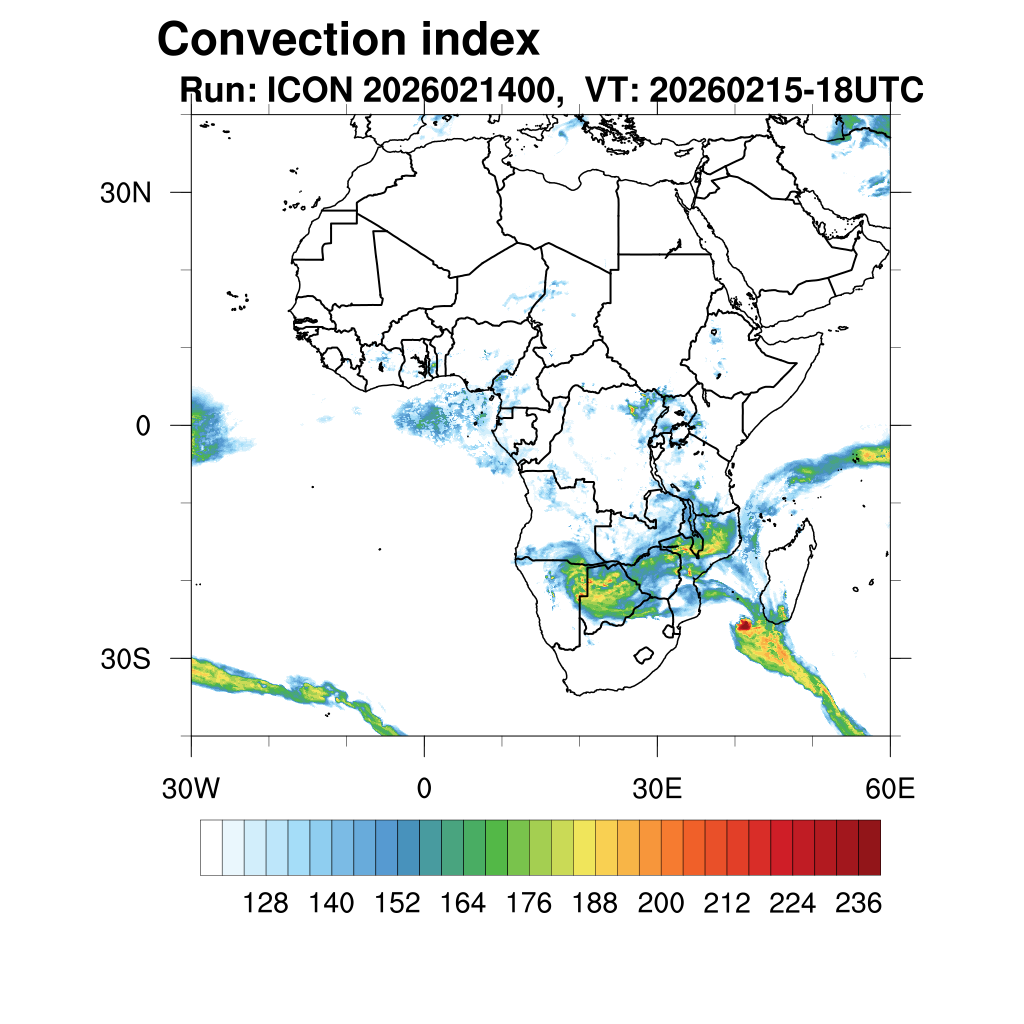 Convection index
Run: ICON 2026021400,  VT: 20260215-18UTC

30N
0
30S

30W
0
30E
60E

128
140
152
164
176
188
200
212
224
236